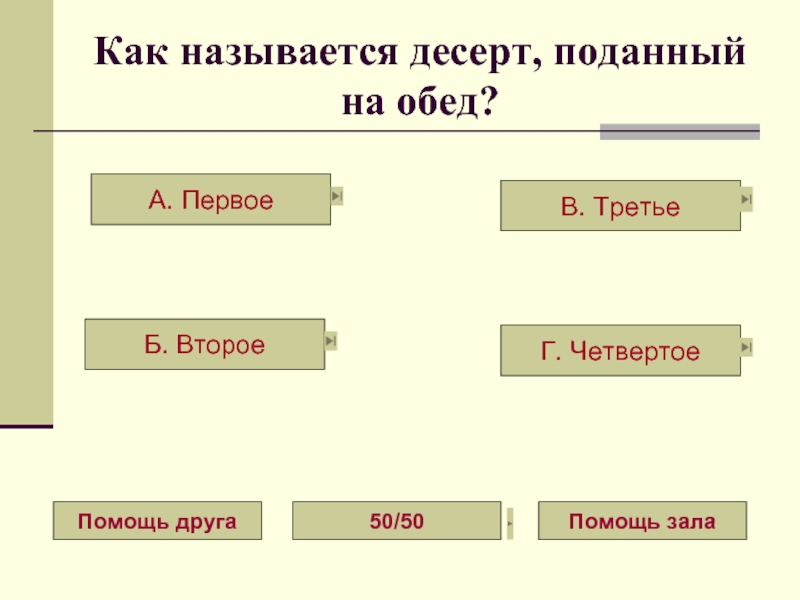 Как называется десерт, поданный на обед?

А. Первое

В. Третье

Б. Второе

Г. Четвертое

Помощь друга

50/50

Помощь зала